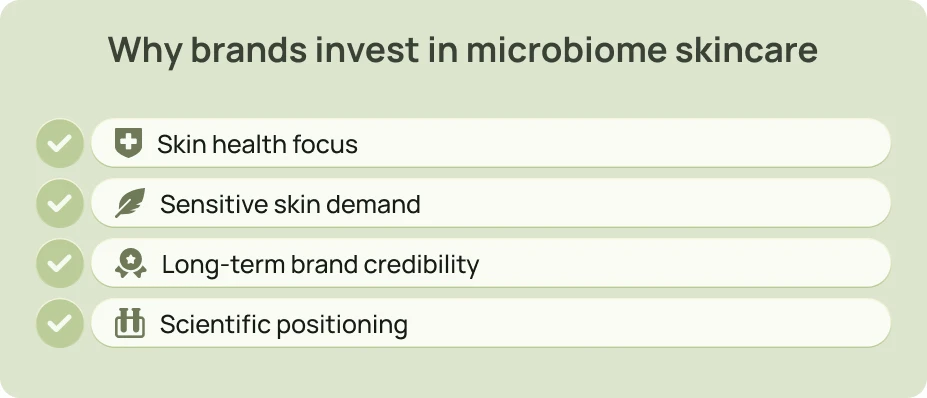 Why brands invest in microbiome skincare

Skin health focus

Sensitive skin demand

Long-term brand credibility

Scientific positioning